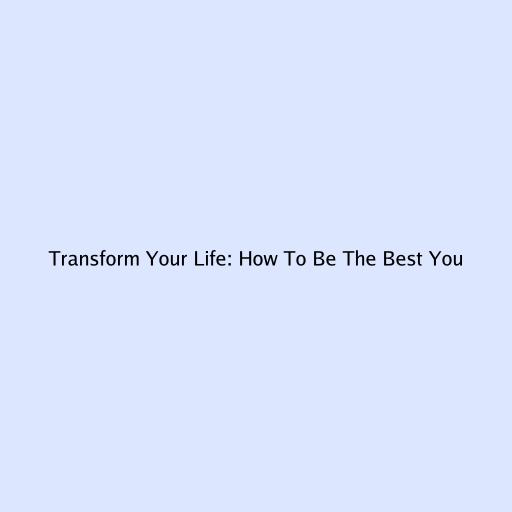 Transform Your Life: How To Be The Best You